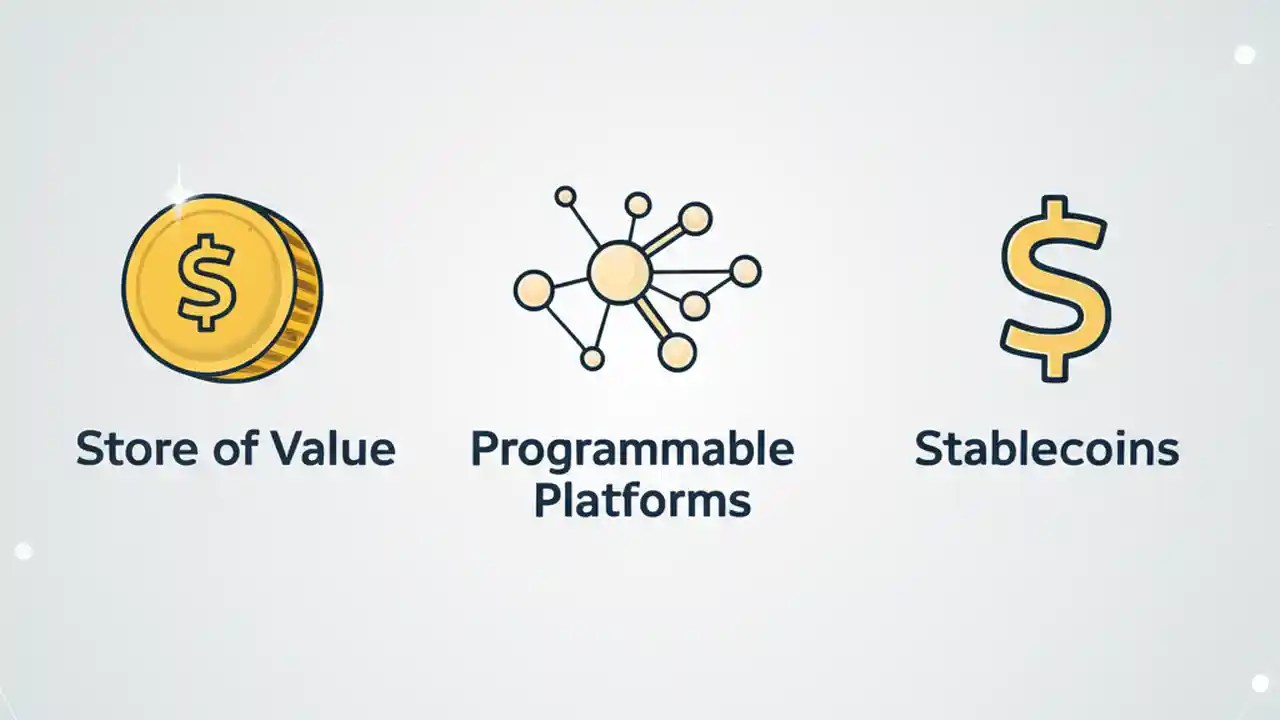 $

Store of Value

Programmable Platforms

$

Stablecoins